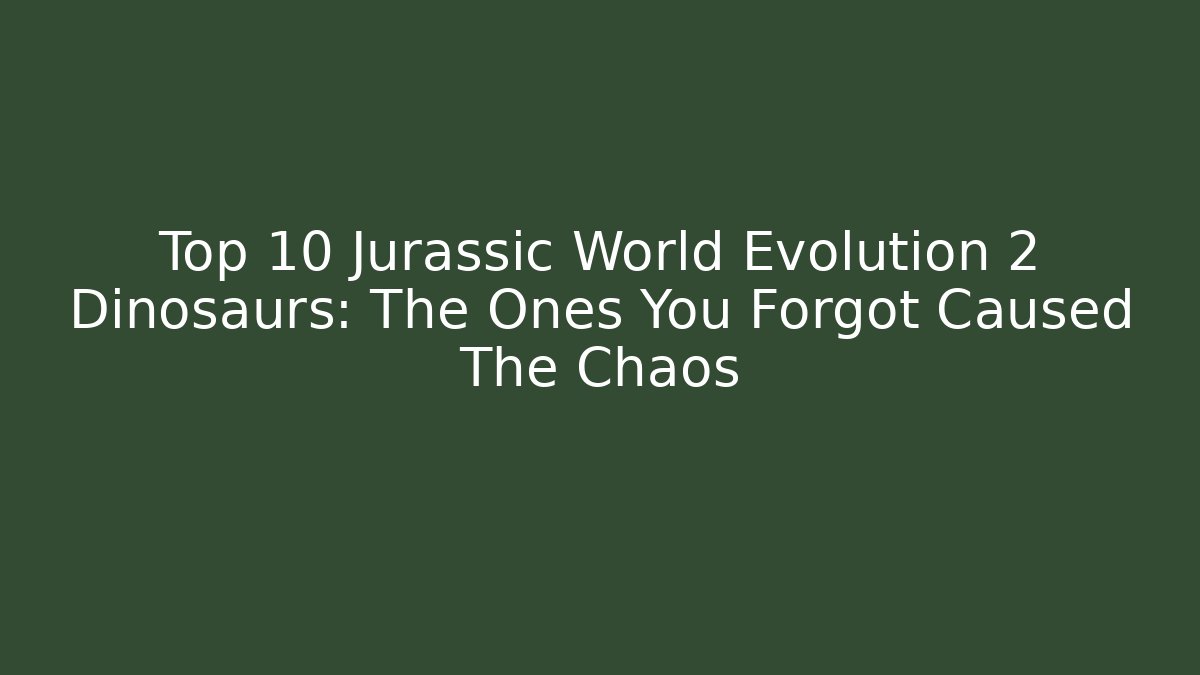 Top 10 Jurassic World Evolution 2 Dinosaurs: The Ones You Forgot Caused The Chaos